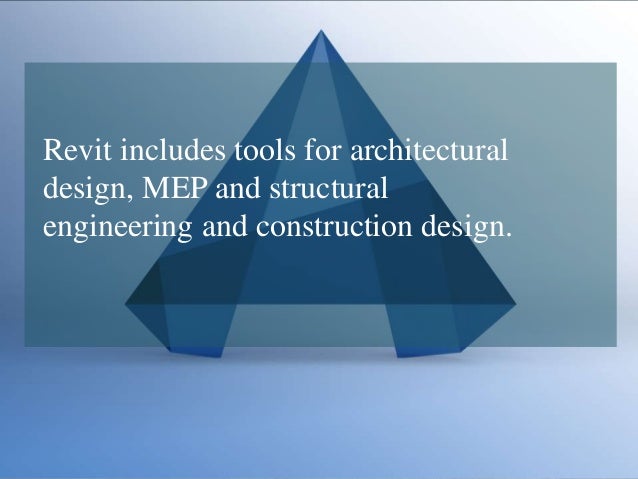 Revit includes tools for architectural design, MEP and structural engineering and construction design.